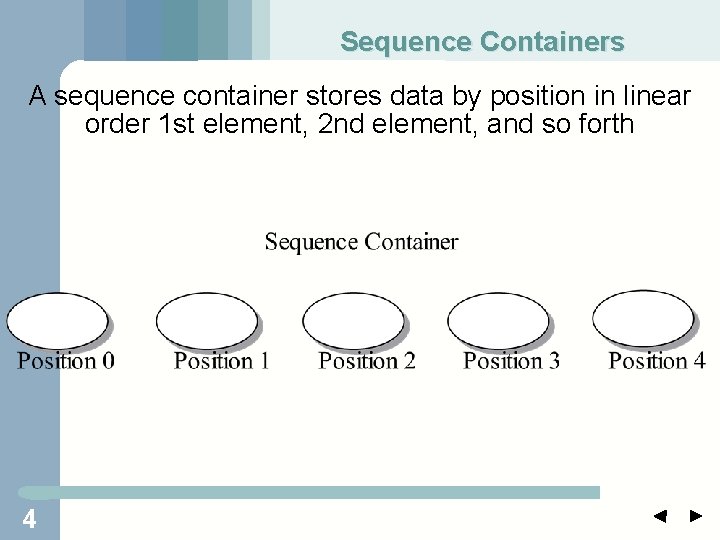 Sequence Containers

A sequence container stores data by position in linear order 1st element, 2nd element, and so forth

Sequence Container

Position 0 Position 1 Position 2 Position 3 Position 4

4